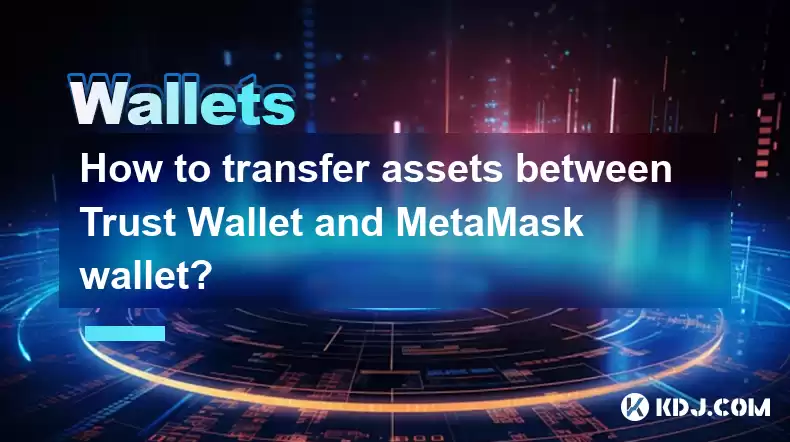 Wallets

How to transfer assets between Trust Wallet and MetaMask wallet?

KDJ.COM